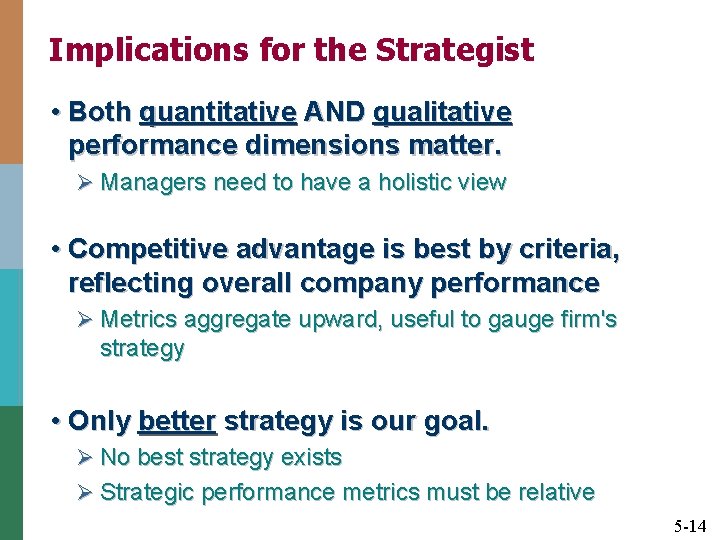 Implications for the Strategist

• Both quantitative AND qualitative performance dimensions matter.

➢ Managers need to have a holistic view

• Competitive advantage is best by criteria, reflecting overall company performance

➢ Metrics aggregate upward, useful to gauge firm's strategy

• Only better strategy is our goal.

➢ No best strategy exists

➢ Strategic performance metrics must be relative

5-14